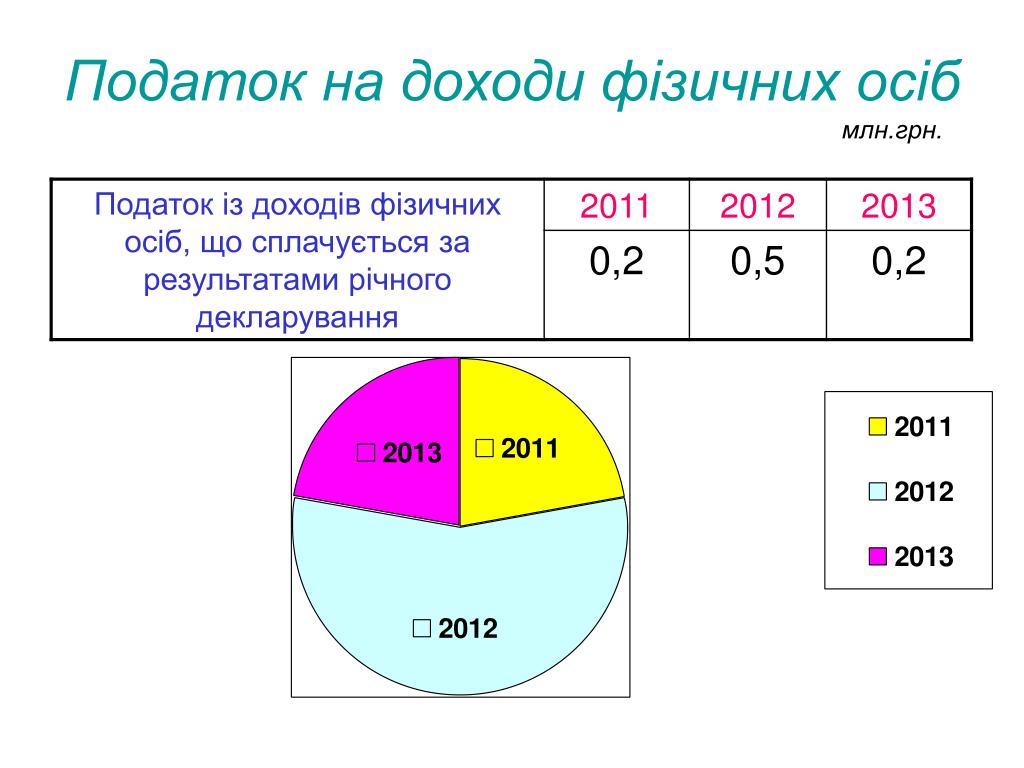 Податок на доходи фізичних осіб

млн.грн.

| Податок із доходів фізичних осіб, що сплачується за результатами річного декларування | 2011 | 2012 | 2013 |
|---|---|---|---|
| | 0,2 | 0,5 | 0,2 |

2013
2011
2012

2011
2012
2013